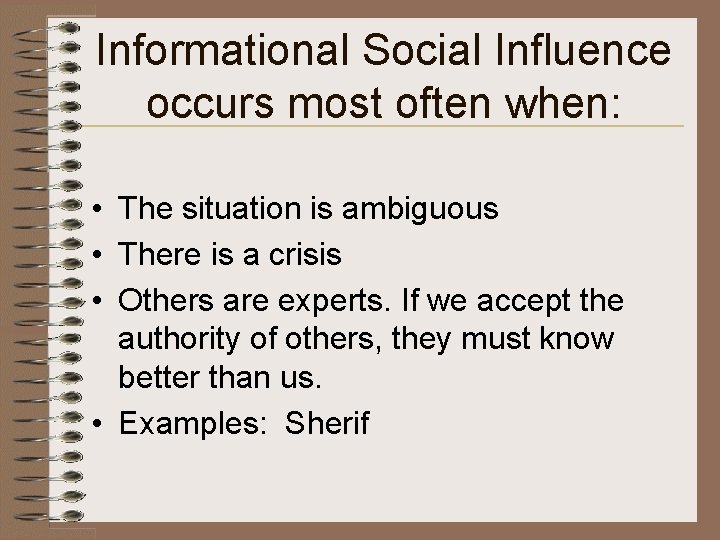 Informational Social Influence occurs most often when:

• The situation is ambiguous
• There is a crisis
• Others are experts. If we accept the authority of others, they must know better than us.
• Examples: Sherif